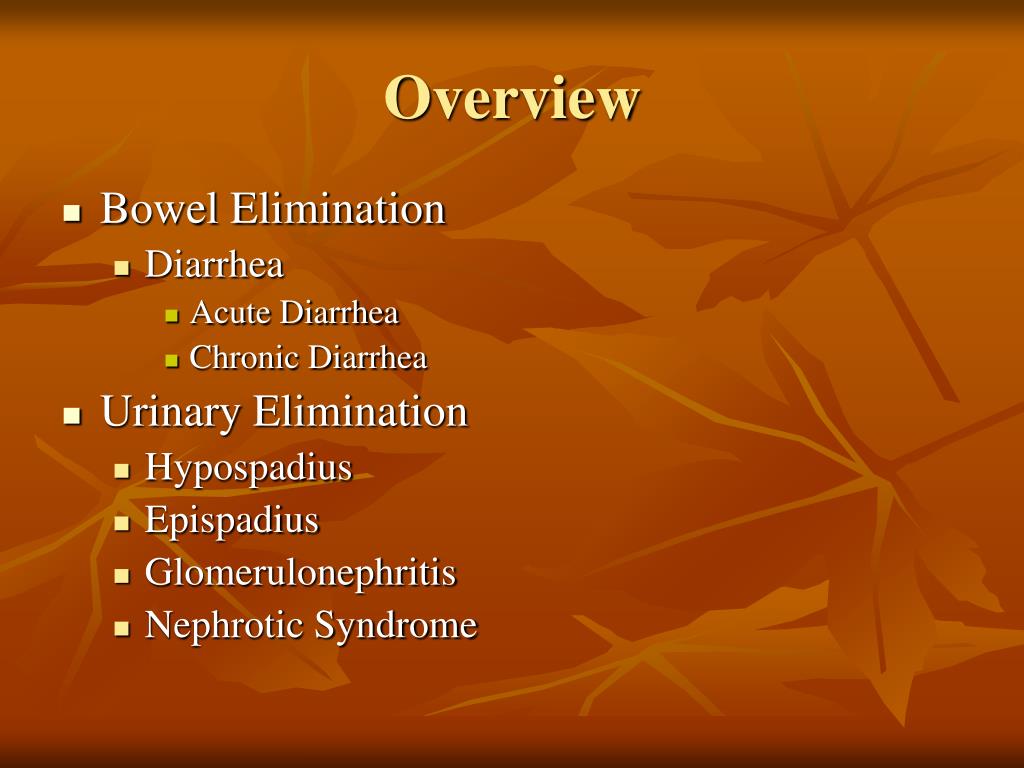 Overview

- Bowel Elimination
  - Diarrhea
    - Acute Diarrhea
    - Chronic Diarrhea
- Urinary Elimination
  - Hypospadius
  - Epispadius
  - Glomerulonephritis
  - Nephrotic Syndrome